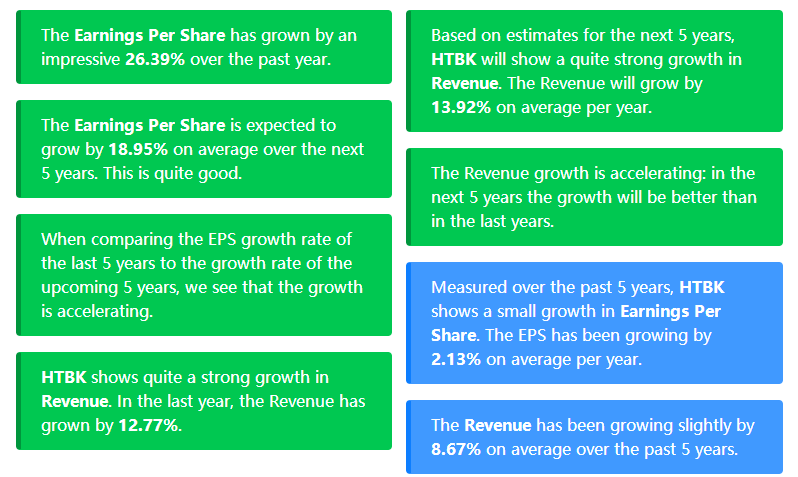 The Earnings Per Share has grown by an impressive 26.39% over the past year.

The Earnings Per Share is expected to grow by 18.95% on average over the next 5 years. This is quite good.

When comparing the EPS growth rate of the last 5 years to the growth rate of the upcoming 5 years, we see that the growth is accelerating.

HTBK shows quite a strong growth in Revenue. In the last year, the Revenue has grown by 12.77%.

Based on estimates for the next 5 years, HTBK will show a quite strong growth in Revenue. The Revenue will grow by 13.92% on average per year.

The Revenue growth is accelerating: in the next 5 years the growth will be better than in the last years.

Measured over the past 5 years, HTBK shows a small growth in Earnings Per Share. The EPS has been growing by 2.13% on average per year.

The Revenue has been growing slightly by 8.67% on average over the past 5 years.